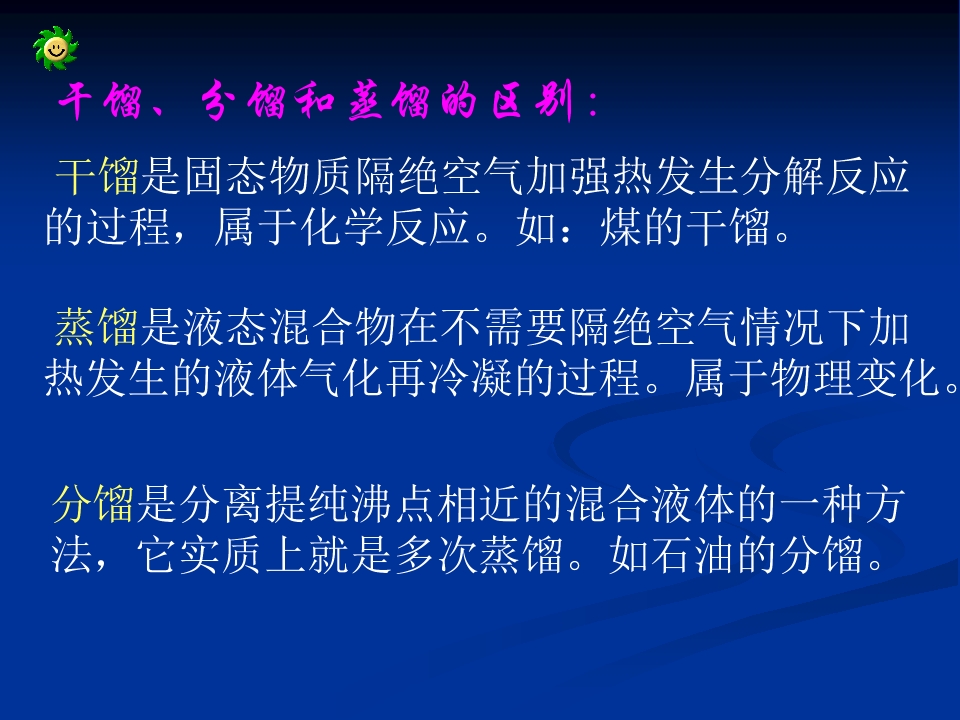 干馏、分馏和蒸馏的区别：

干馏是固态物质隔绝空气加强热发生分解反应的过程，属于化学反应。如：煤的干馏。

蒸馏是液态混合物在不需要隔绝空气情况下加热发生的液体气化再冷凝的过程。属于物理变化。

分馏是分离提纯沸点相近的混合液体的一种方法，它实质上就是多次蒸馏。如石油的分馏。